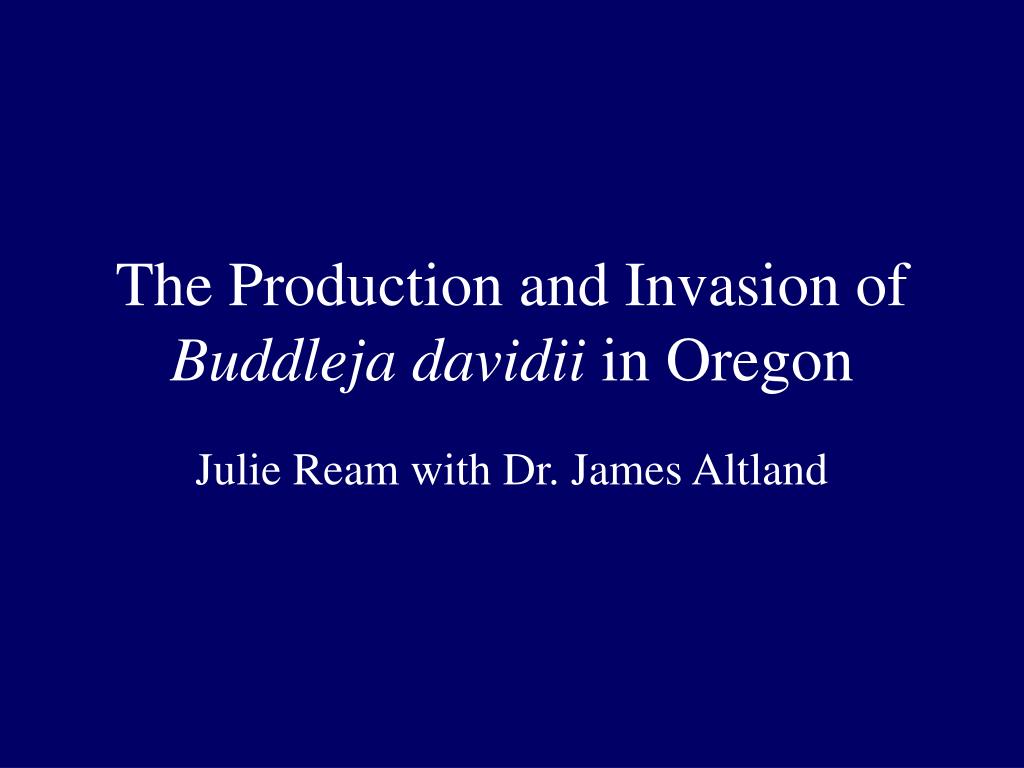 The Production and Invasion of Buddleja davidii in Oregon

Julie Ream with Dr. James Altland